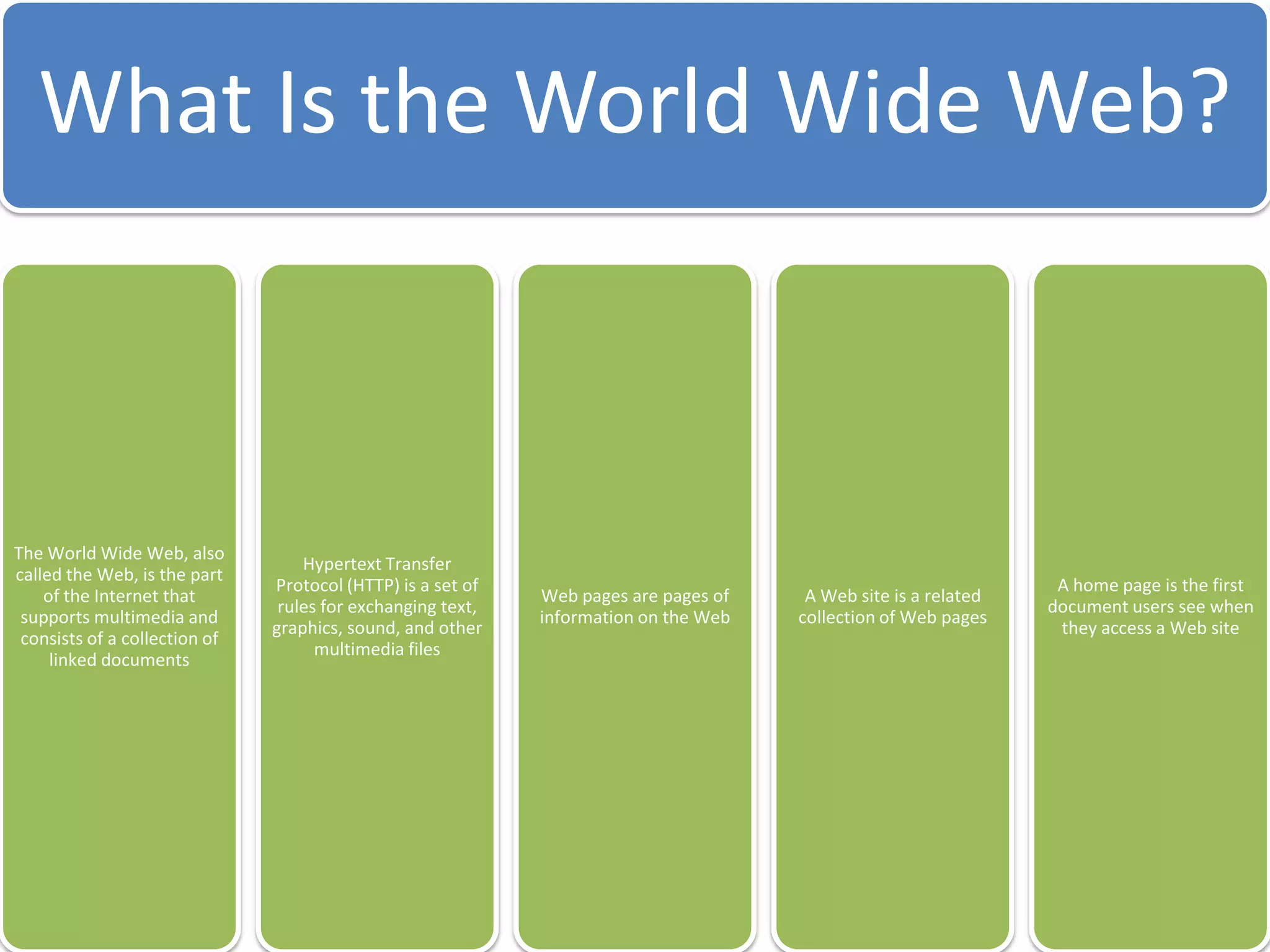 What Is the World Wide Web?

The World Wide Web, also called the Web, is the part of the Internet that supports multimedia and consists of a collection of linked documents

Hypertext Transfer Protocol (HTTP) is a set of rules for exchanging text, graphics, sound, and other multimedia files

Web pages are pages of information on the Web

A Web site is a related collection of Web pages

A home page is the first document users see when they access a Web site